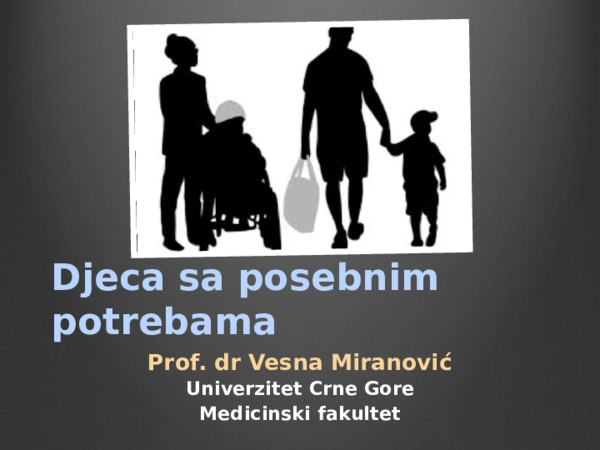 Djeca sa posebnim potrebama

Prof. dr Vesna Miranović
Univerzitet Crne Gore
Medicinski fakultet